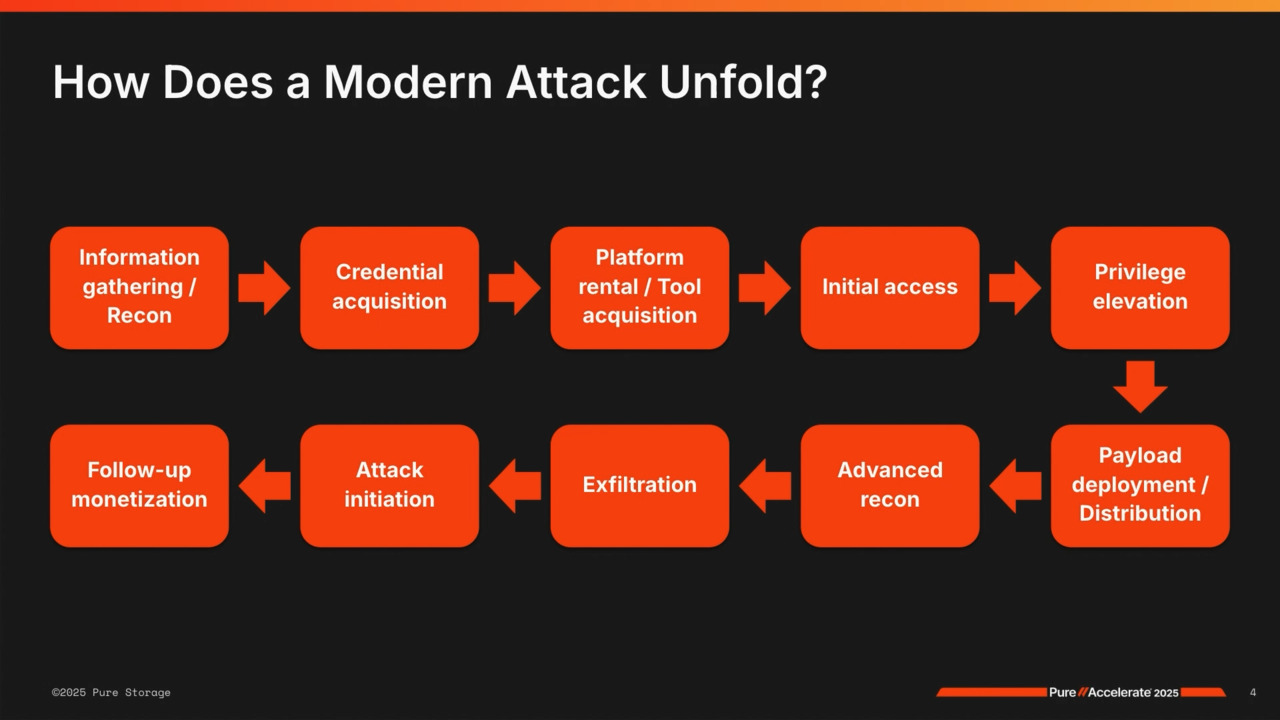 How Does a Modern Attack Unfold?

Information gathering / Recon

Credential acquisition

Platform rental / Tool acquisition

Initial access

Privilege elevation

Payload deployment / Distribution

Advanced recon

Exfiltration

Attack initiation

Follow-up monetization

©2025 Pure Storage

Pure//Accelerate 2025

4